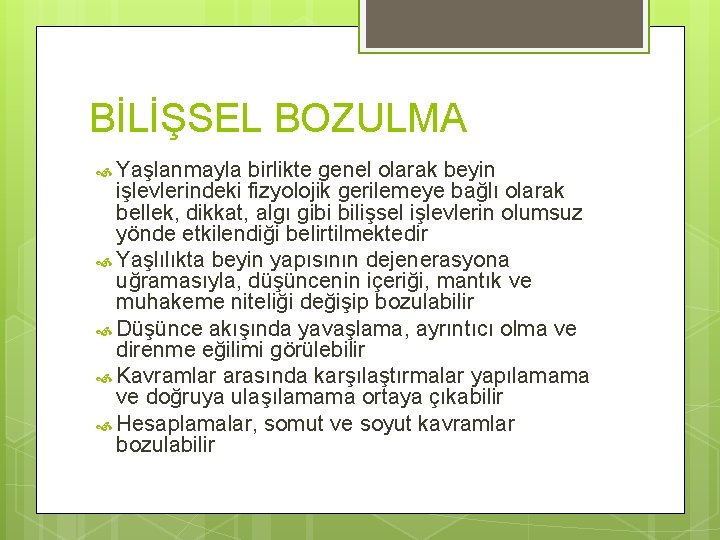 BİLİŞSEL BOZULMA

Yaşlanmayla birlikte genel olarak beyin işlevlerindeki fizyolojik gerilemeye bağlı olarak bellek, dikkat, algı gibi bilişsel işlevlerin olumsuz yönde etkilendiği belirtilmektedir

Yaşlılıkta beyin yapısının dejenerasyona uğramasıyla, düşüncenin içeriği, mantık ve muhakeme niteliği değişip bozulabilir

Düşünce akışında yavaşlama, ayrıntıcı olma ve direnme eğilimi görülebilir

Kavramlar arasında karşılaştırmalar yapılamama ve doğruya ulaşılamama ortaya çıkabilir

Hesaplamalar, somut ve soyut kavramlar bozulabilir